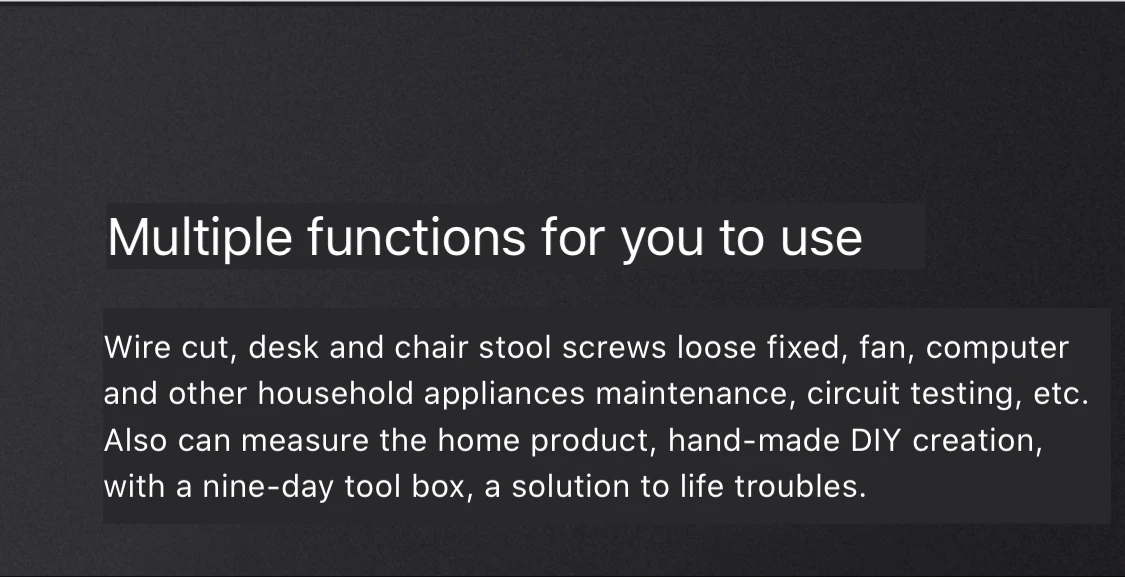 Multiple functions for you to use

Wire cut, desk and chair stool screws loose fixed, fan, computer and other household appliances maintenance, circuit testing, etc. Also can measure the home product, hand-made DIY creation, with a nine-day tool box, a solution to life troubles.